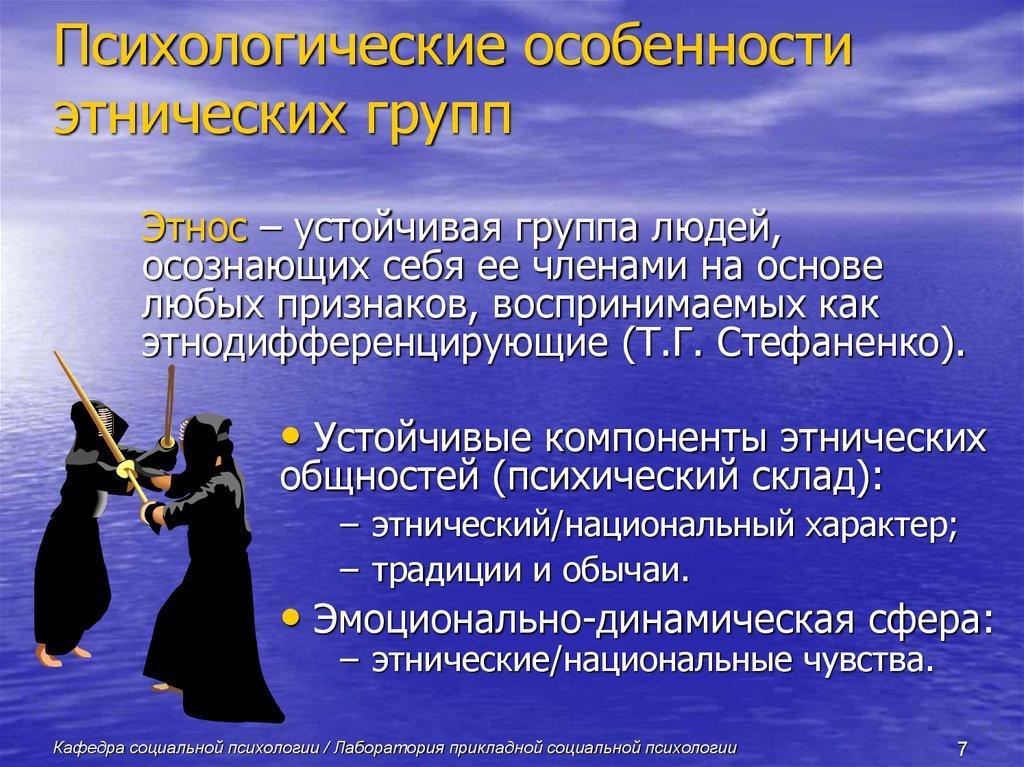 Психологические особенности этнических групп

Этнос – устойчивая группа людей, осознающих себя ее членами на основе любых признаков, воспринимаемых как этнодифференцирующие (Т.Г. Стефаненко).

• Устойчивые компоненты этнических общностей (психический склад):
– этнический/национальный характер;
– традиции и обычаи.
• Эмоционально-динамическая сфера:
– этнические/национальные чувства.

Кафедра социальной психологии / Лаборатория прикладной социальной психологии

7